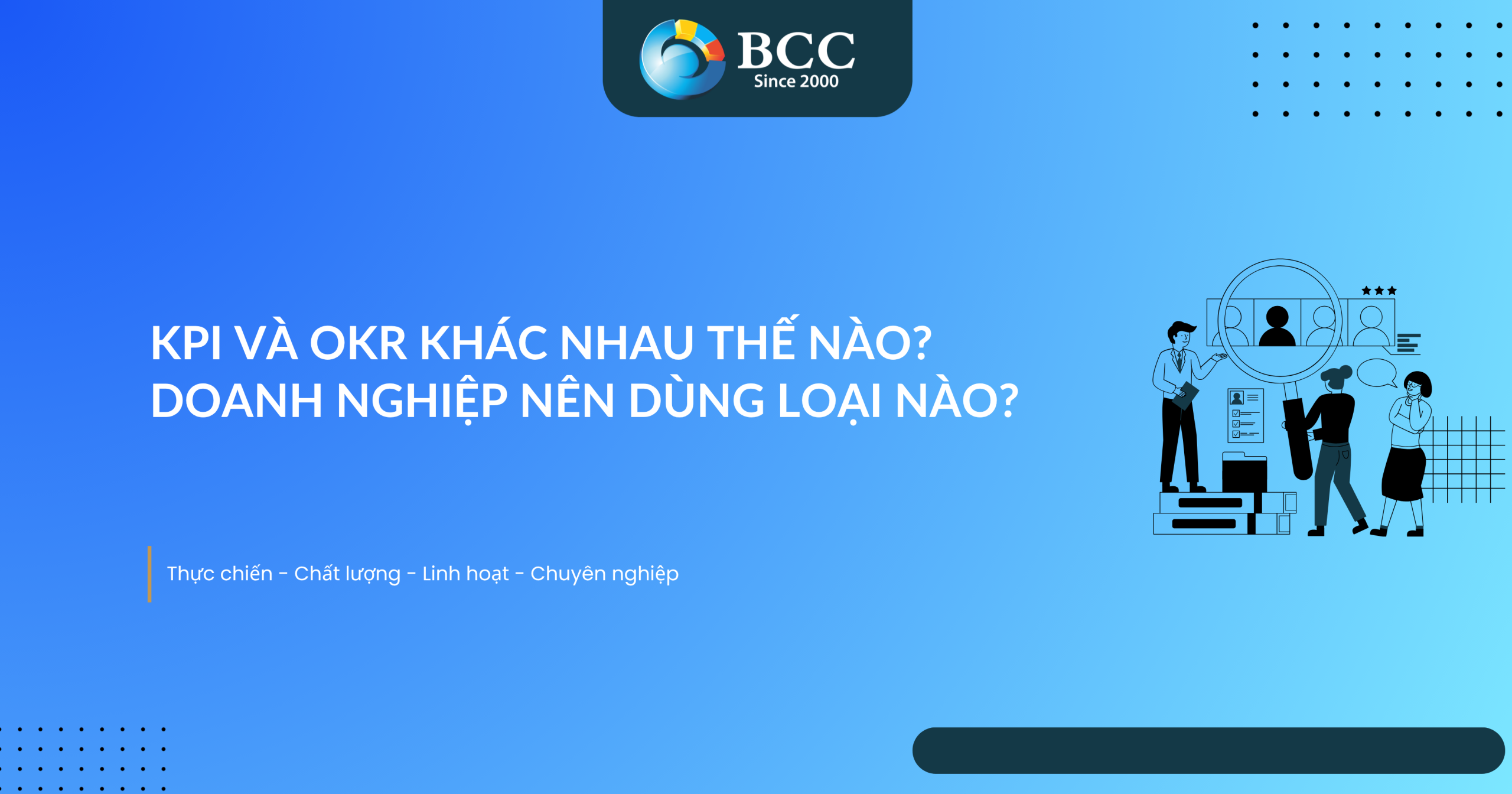 BCC
Since 2000

KPI VÀ OKR KHÁC NHAU THẾ NÀO?
DOANH NGHIỆP NÊN DÙNG LOẠI NÀO?

Thực chiến - Chất lượng - Linh hoạt - Chuyên nghiệp